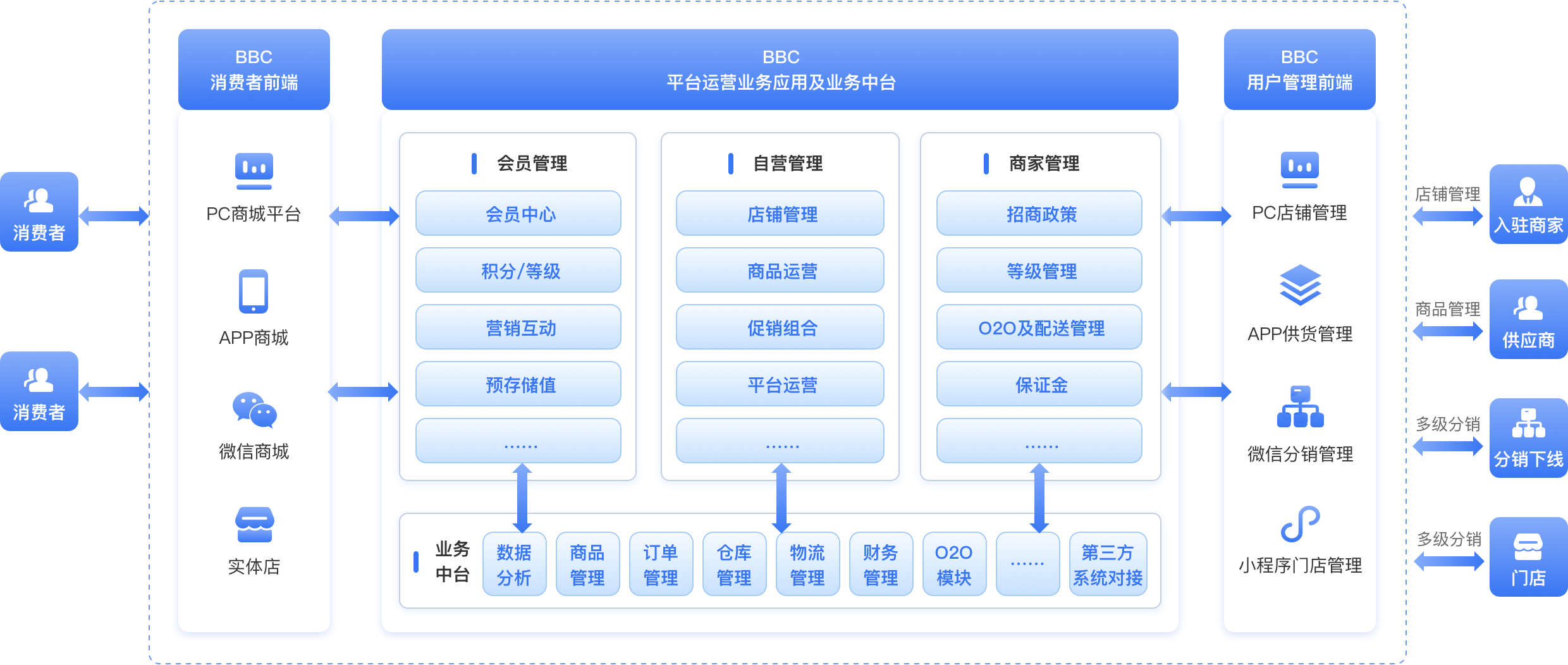 消费者

消费者

BBC
消费者前端

PC商城平台

APP商城

微信商城

实体店

BBC
平台运营业务应用及业务中台

会员管理

会员中心

积分/等级

营销互动

预存储值

……

自营管理

店铺管理

商品运营

促销组合

平台运营

……

商家管理

招商政策

等级管理

O2O及配送管理

保证金

……

业务中台

数据分析

商品管理

订单管理

仓库管理

物流管理

财务管理

O2O模块

……

第三方系统对接

BBC
用户管理前端

PC店铺管理

APP供货管理

微信分销管理

小程序门店管理

店铺管理

入驻商家

商品管理

供应商

多级分销

分销下线

多级分销

门店